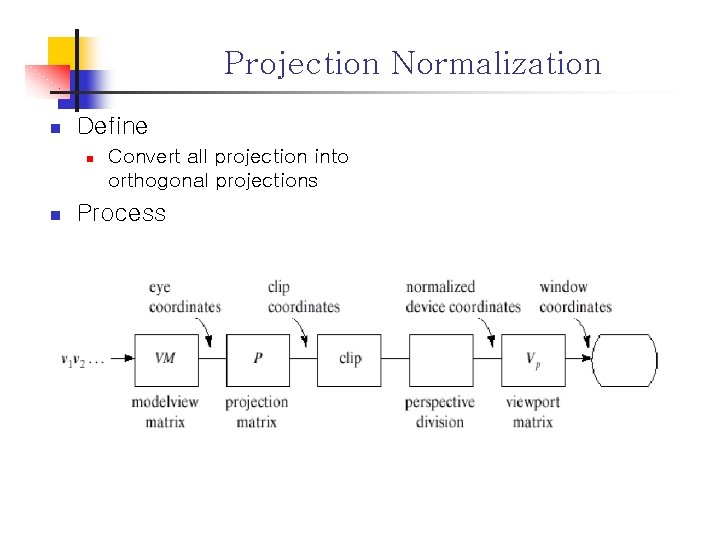 Projection Normalization

Define

Convert all projection into orthogonal projections

Process

eye coordinates

clip coordinates

normalized device coordinates

window coordinates

$v_1 v_2 \ldots$

$VM$

$P$

clip

$V_p$

modelview matrix

projection matrix

perspective division

viewport matrix